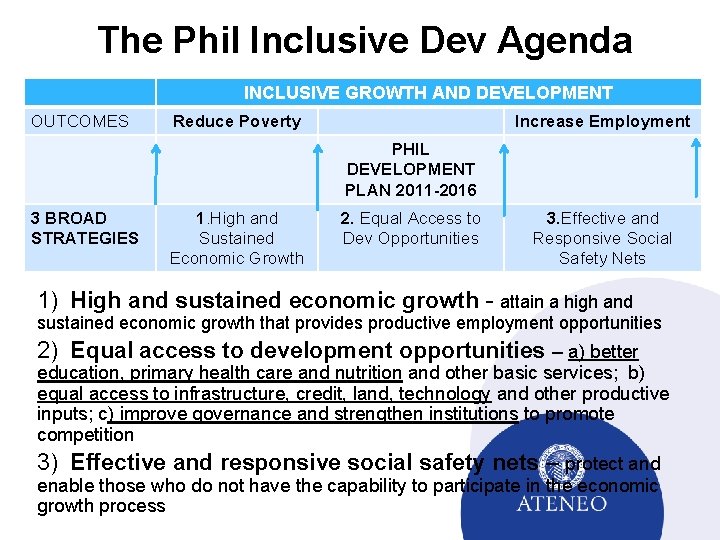 The Phil Inclusive Dev Agenda

| | INCLUSIVE GROWTH AND DEVELOPMENT | | |
|---|---|---|---|
| OUTCOMES | Reduce Poverty | | Increase Employment |
| | | PHIL DEVELOPMENT PLAN 2011-2016 | |
| 3 BROAD STRATEGIES | 1.High and Sustained Economic Growth | 2. Equal Access to Dev Opportunities | 3.Effective and Responsive Social Safety Nets |

1) High and sustained economic growth - attain a high and sustained economic growth that provides productive employment opportunities

2) Equal access to development opportunities – a) better education, primary health care and nutrition and other basic services; b) equal access to infrastructure, credit, land, technology and other productive inputs; c) improve governance and strengthen institutions to promote competition

3) Effective and responsive social safety nets – protect and enable those who do not have the capability to participate in the economic growth process

ATENEO